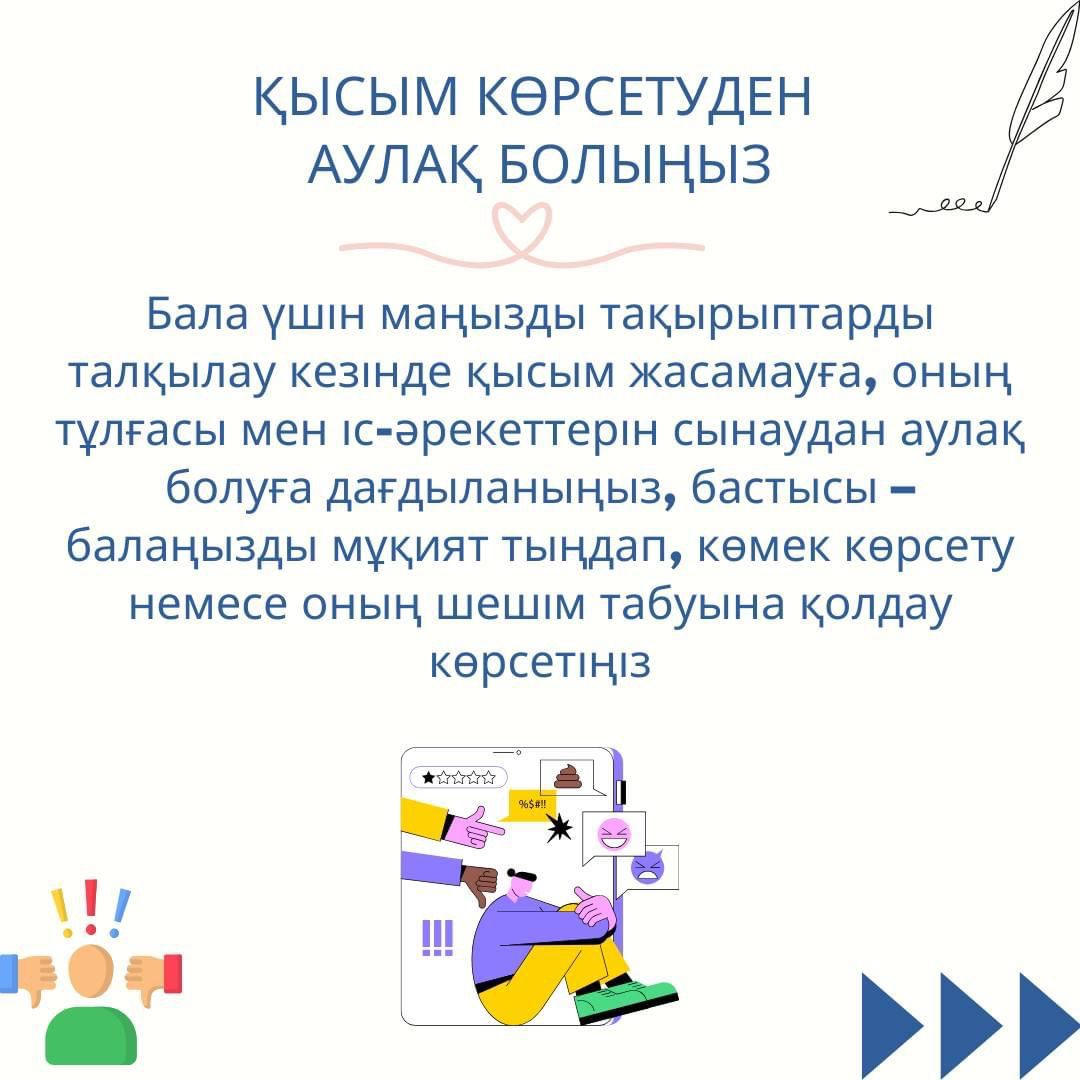 ҚЫСЫМ КӨРСЕТУДЕН АУЛАҚ БОЛЫҢЫЗ

Бала үшін маңызды тақырыптарды талқылау кезінде қысым жасамауға, оның тұлғасы мен іс-әрекеттерін сынаудан аулақ болуға дағдыланыңыз, бастысы – балаңызды мұқият тыңдап, көмек көрсету немесе оның шешім табуына қолдау көрсетіңіз

%$#!!

!!!